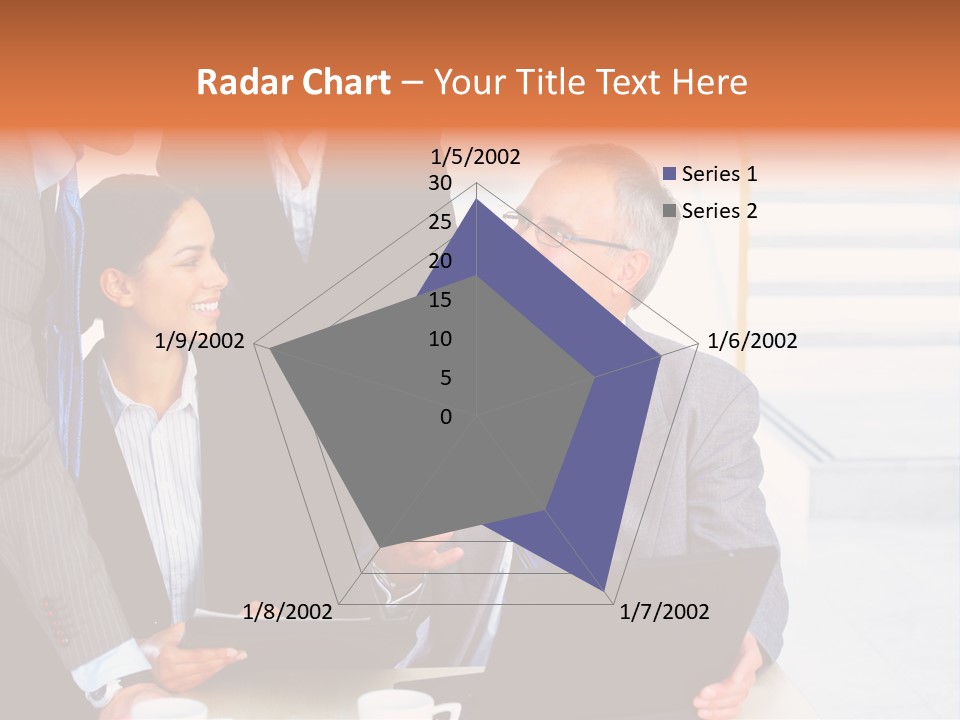 Radar Chart – Your Title Text Here

1/5/2002
30
25
20
15
10
5
0
1/6/2002
1/7/2002
1/8/2002
1/9/2002

Series 1
Series 2